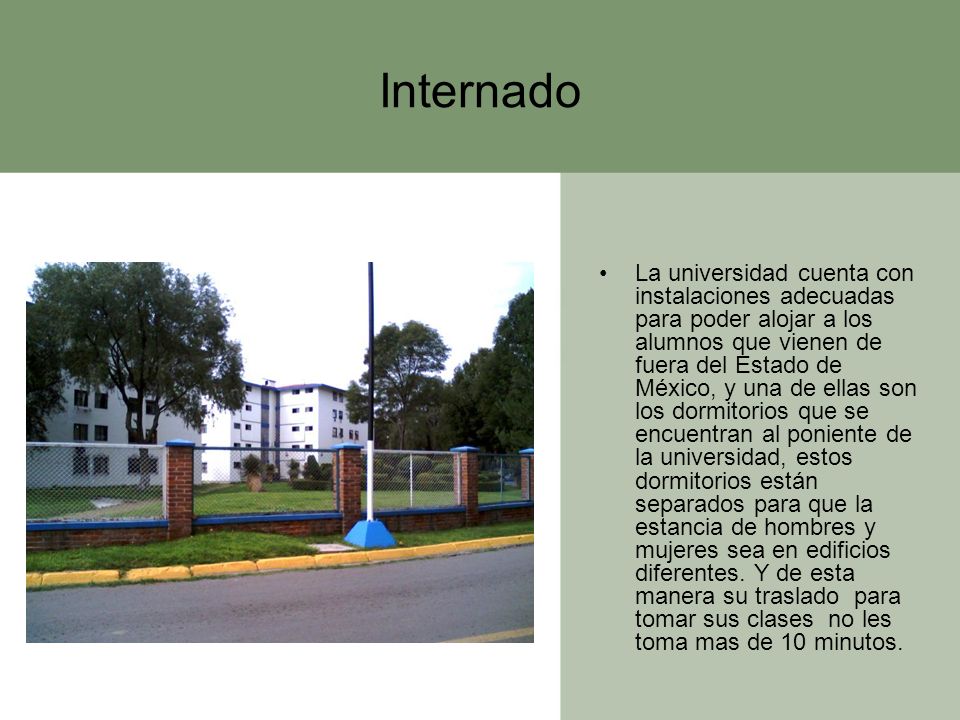 Internado

• La universidad cuenta con instalaciones adecuadas para poder alojar a los alumnos que vienen de fuera del Estado de México, y una de ellas son los dormitorios que se encuentran al poniente de la universidad, estos dormitorios están separados para que la estancia de hombres y mujeres sea en edificios diferentes. Y de esta manera su traslado para tomar sus clases no les toma mas de 10 minutos.